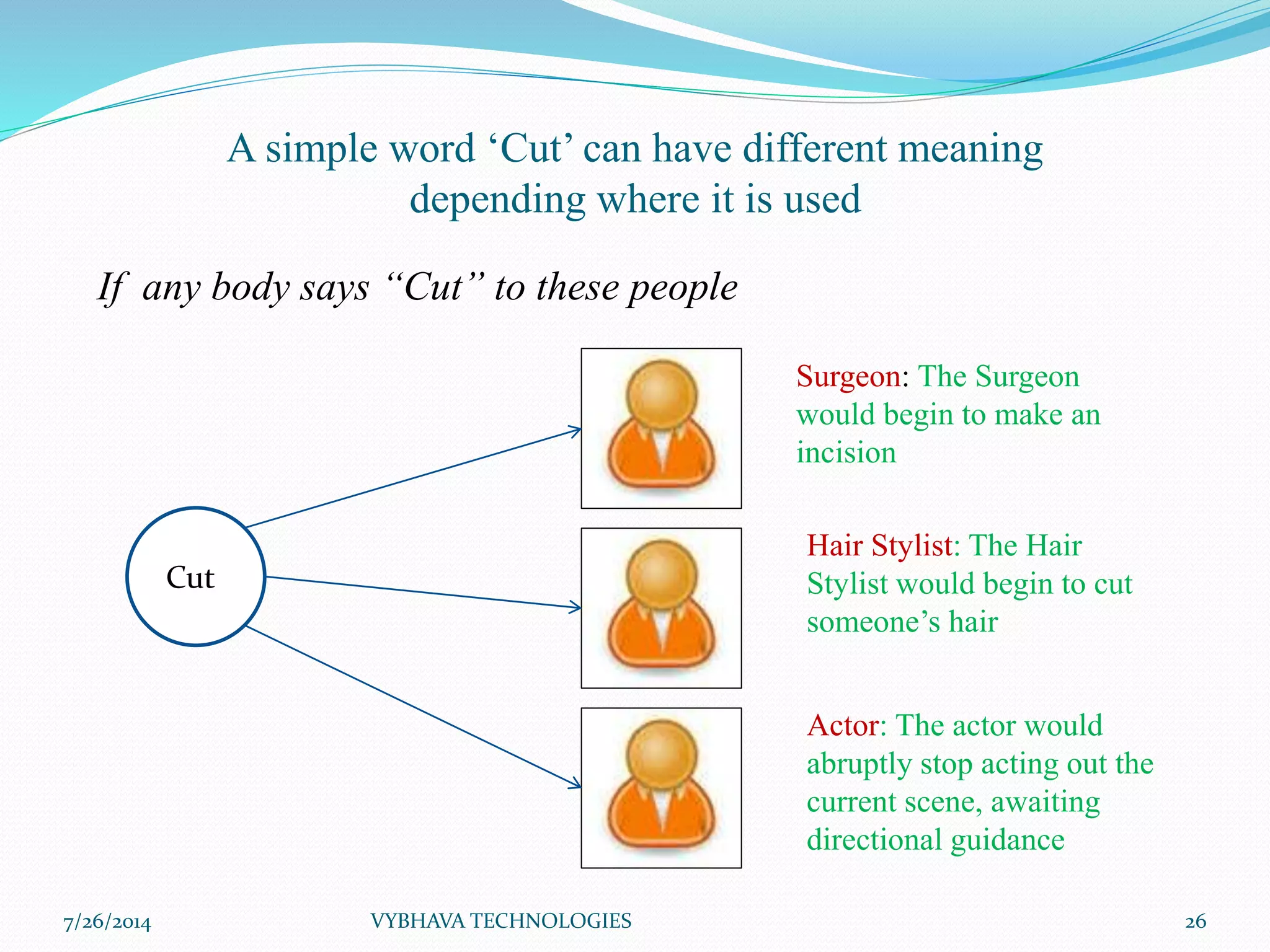 A simple word ‘Cut’ can have different meaning depending where it is used

If any body says “Cut” to these people

Cut

Surgeon: The Surgeon would begin to make an incision

Hair Stylist: The Hair Stylist would begin to cut someone’s hair

Actor: The actor would abruptly stop acting out the current scene, awaiting directional guidance

7/26/2014

VYBHAVA TECHNOLOGIES

26